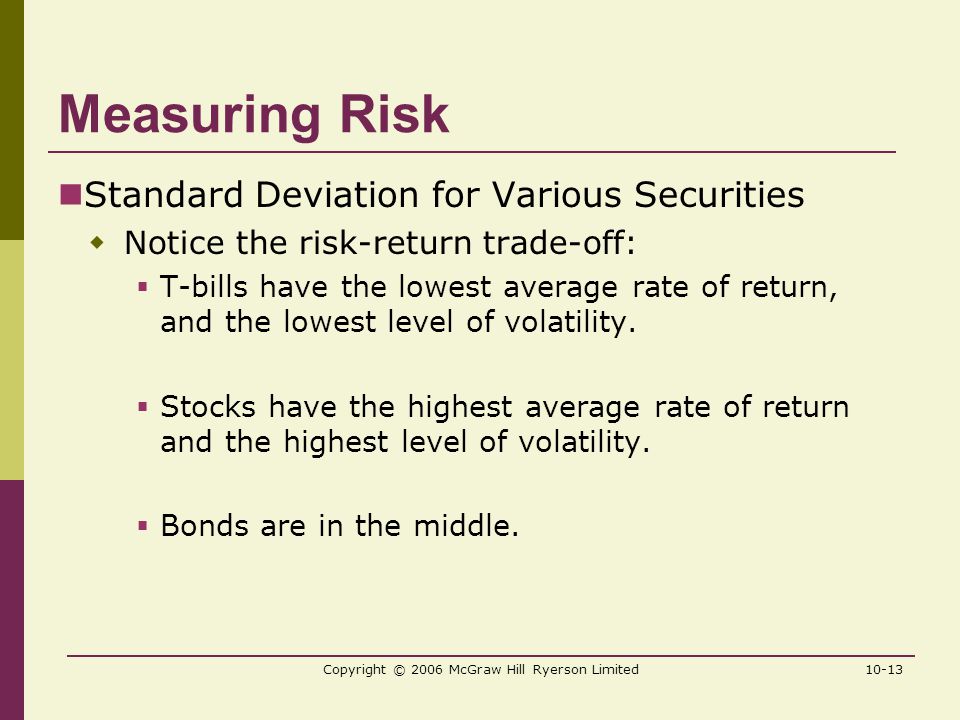 Measuring Risk

Standard Deviation for Various Securities

Notice the risk-return trade-off:

T-bills have the lowest average rate of return, and the lowest level of volatility.

Stocks have the highest average rate of return and the highest level of volatility.

Bonds are in the middle.

Copyright © 2006 McGraw Hill Ryerson Limited

10-13